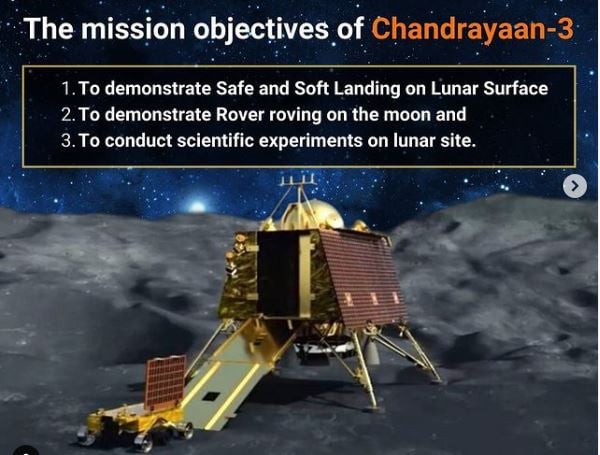 The mission objectives of Chandrayaan-3

1. To demonstrate Safe and Soft Landing on Lunar Surface
2. To demonstrate Rover roving on the moon and
3. To conduct scientific experiments on lunar site.